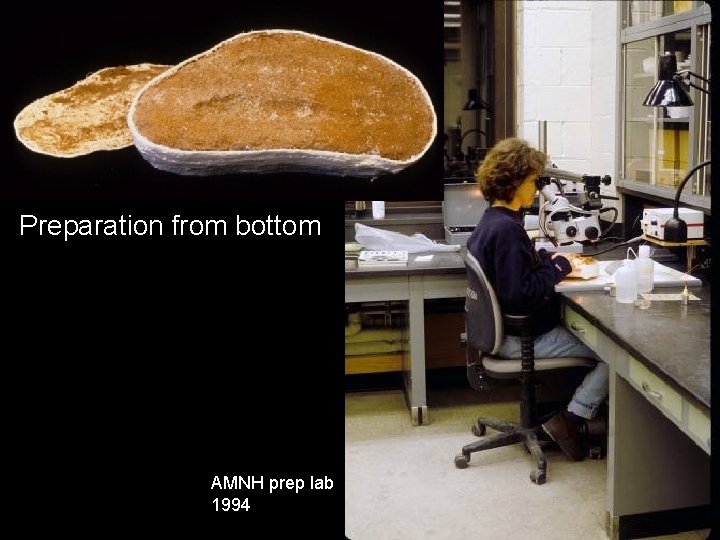 Preparation from bottom

AMNH prep lab
1994